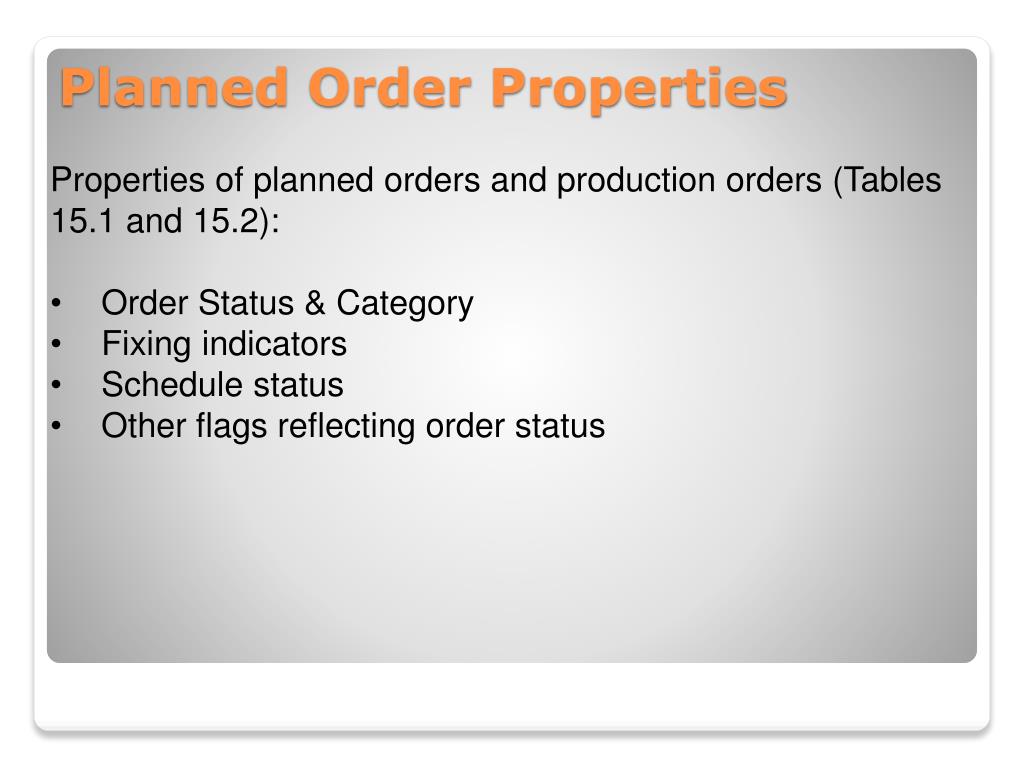 Planned Order Properties

Properties of planned orders and production orders (Tables 15.1 and 15.2):

• Order Status & Category
• Fixing indicators
• Schedule status
• Other flags reflecting order status